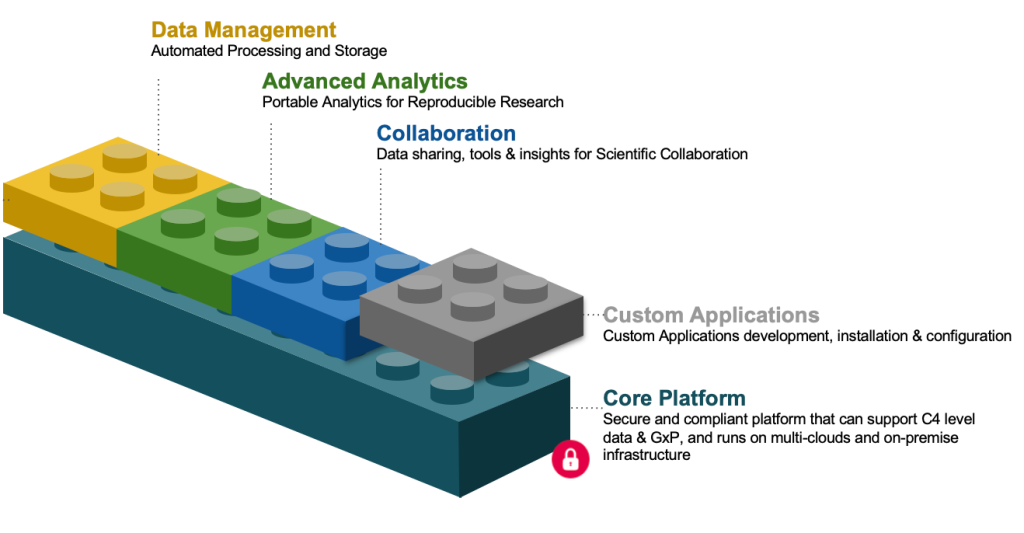 Data Management
Automated Processing and Storage

Advanced Analytics
Portable Analytics for Reproducible Research

Collaboration
Data sharing, tools & insights for Scientific Collaboration

Custom Applications
Custom Applications development, installation & configuration

Core Platform
Secure and compliant platform that can support C4 level data & GxP, and runs on multi-clouds and on-premise infrastructure